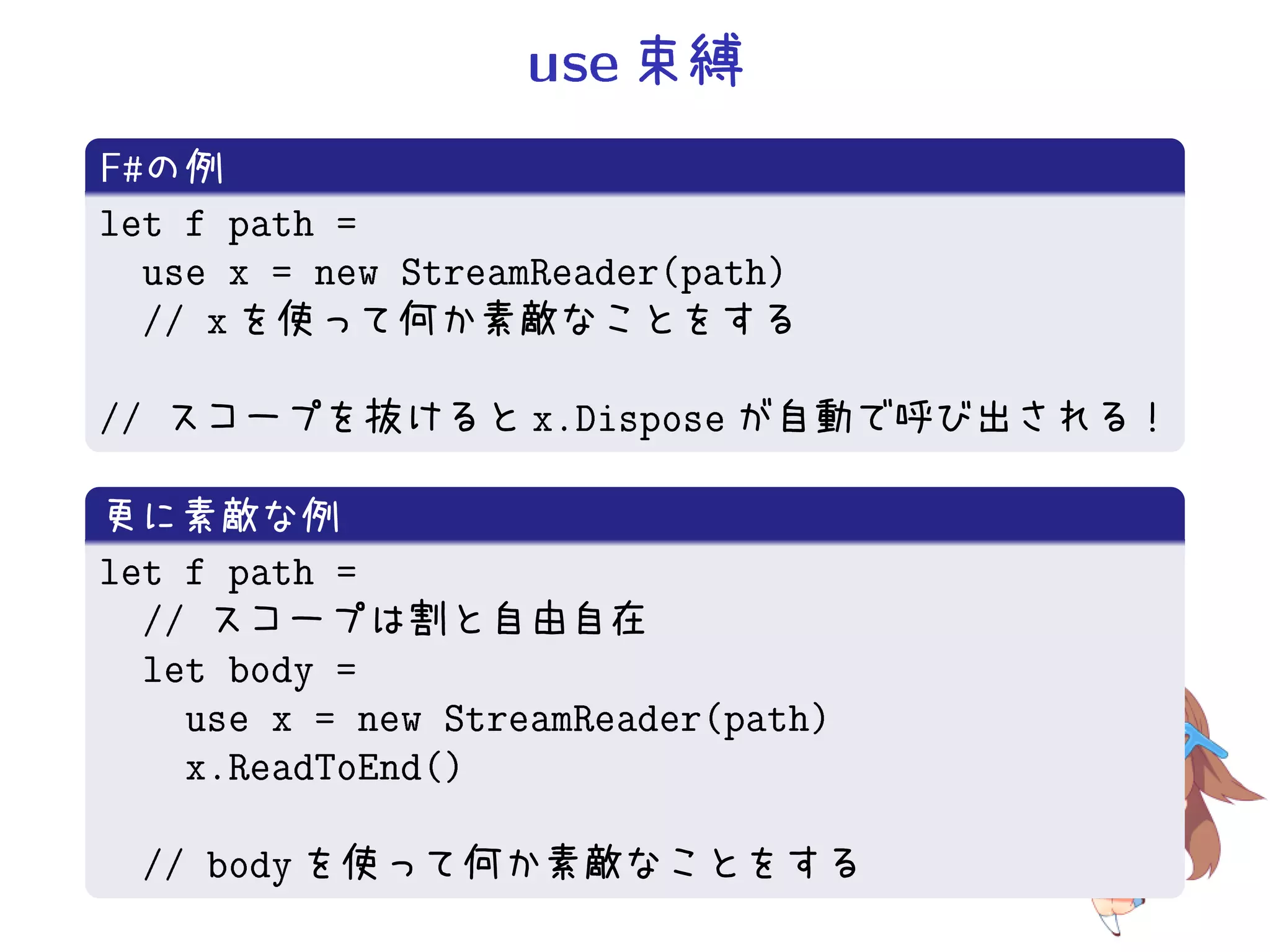 use 束縛

F#の例

let f path =
  use x = new StreamReader(path)
  // x を使って何か素敵なことをする

// スコープを抜けると x.Dispose が自動で呼び出される！

更に素敵な例

let f path =
  // スコープは割と自由自在
  let body =
    use x = new StreamReader(path)
    x.ReadToEnd()

  // body を使って何か素敵なことをする